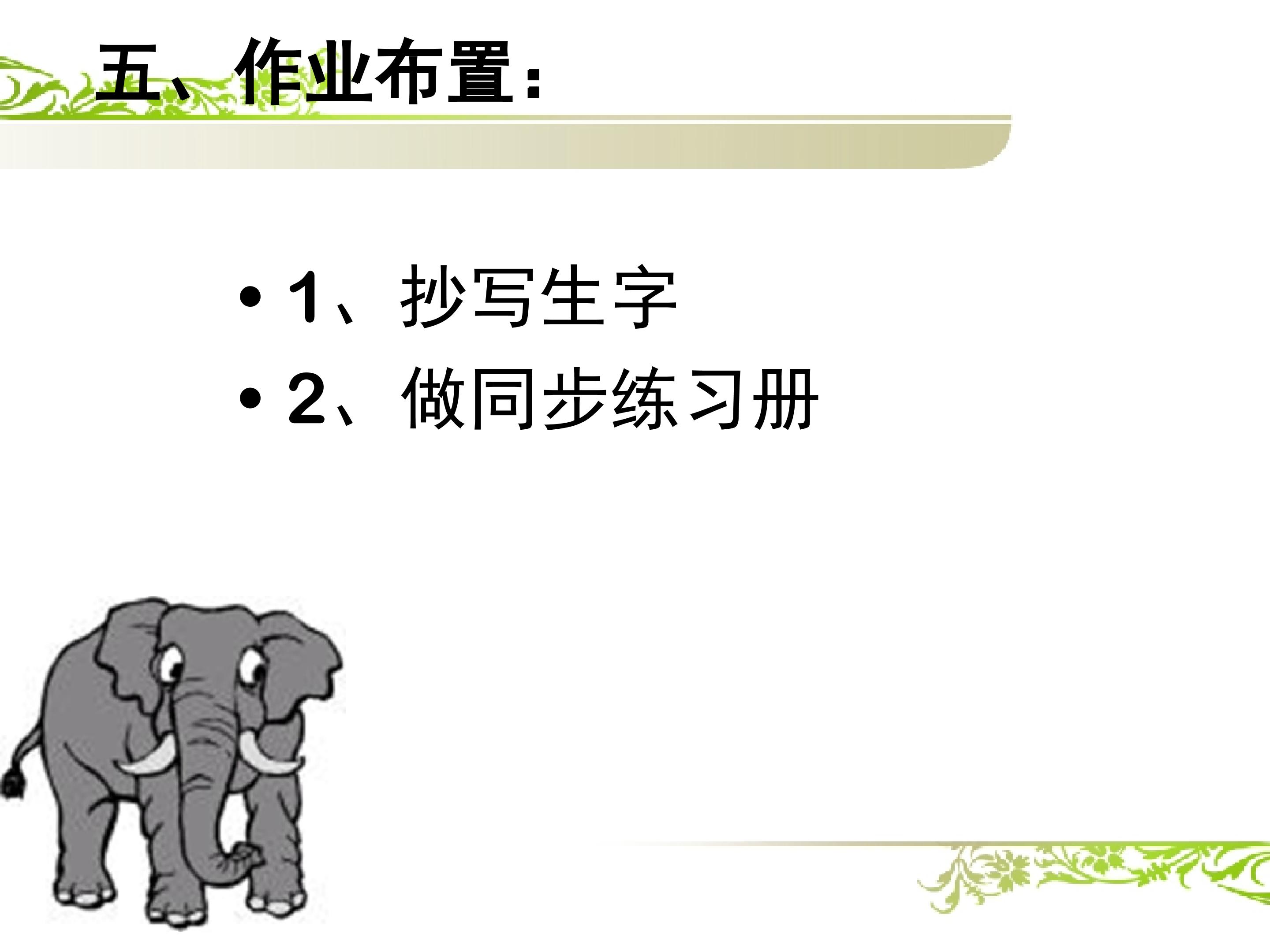 五、作业布置：

• 1、抄写生字
• 2、做同步练习册